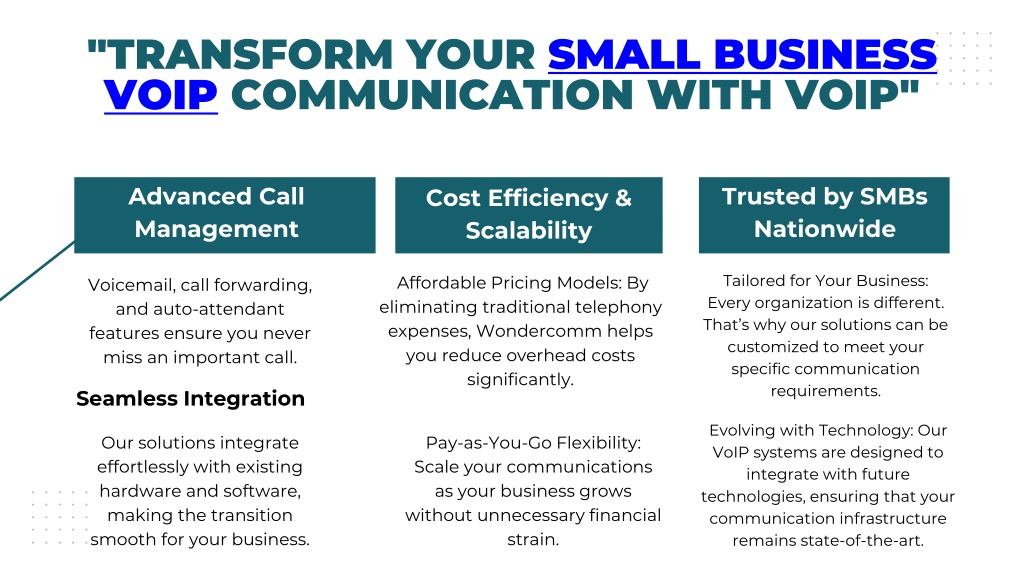 "TRANSFORM YOUR SMALL BUSINESS VOIP COMMUNICATION WITH VOIP"

Advanced Call Management

Voicemail, call forwarding, and auto-attendant features ensure you never miss an important call.

Seamless Integration

Our solutions integrate effortlessly with existing hardware and software, making the transition smooth for your business.

Cost Efficiency & Scalability

Affordable Pricing Models: By eliminating traditional telephony expenses, Wondercomm helps you reduce overhead costs significantly.

Pay-as-You-Go Flexibility: Scale your communications as your business grows without unnecessary financial strain.

Trusted by SMBs Nationwide

Tailored for Your Business: Every organization is different. That's why our solutions can be customized to meet your specific communication requirements.

Evolving with Technology: Our VoIP systems are designed to integrate with future technologies, ensuring that your communication infrastructure remains state-of-the-art.